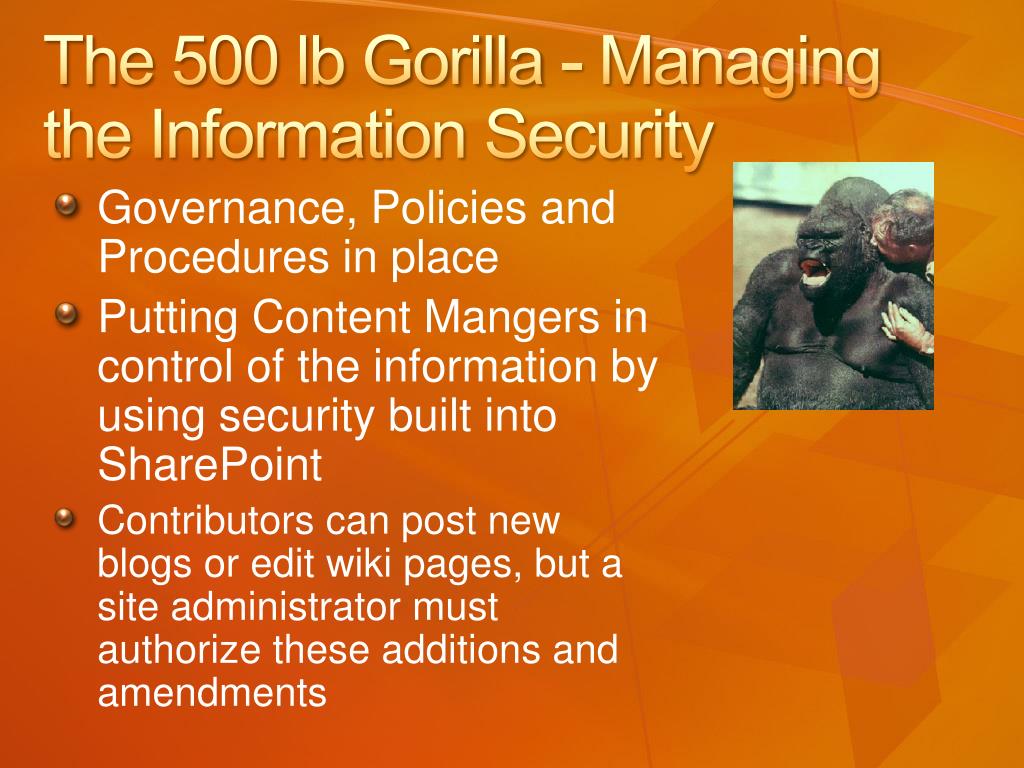 The 500 lb Gorilla - Managing the Information Security

Governance, Policies and Procedures in place

Putting Content Mangers in control of the information by using security built into SharePoint

Contributors can post new blogs or edit wiki pages, but a site administrator must authorize these additions and amendments